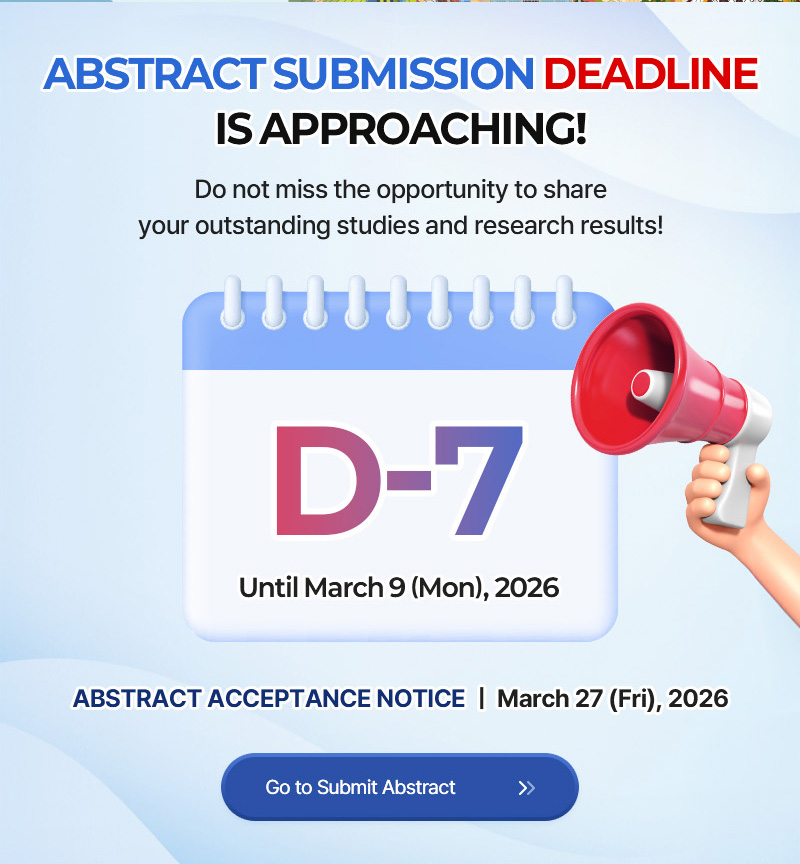 ABSTRACT SUBMISSION DEADLINE IS APPROACHING!

Do not miss the opportunity to share your outstanding studies and research results!

D-7

Until March 9 (Mon), 2026

ABSTRACT ACCEPTANCE NOTICE | March 27 (Fri), 2026

Go to Submit Abstract »